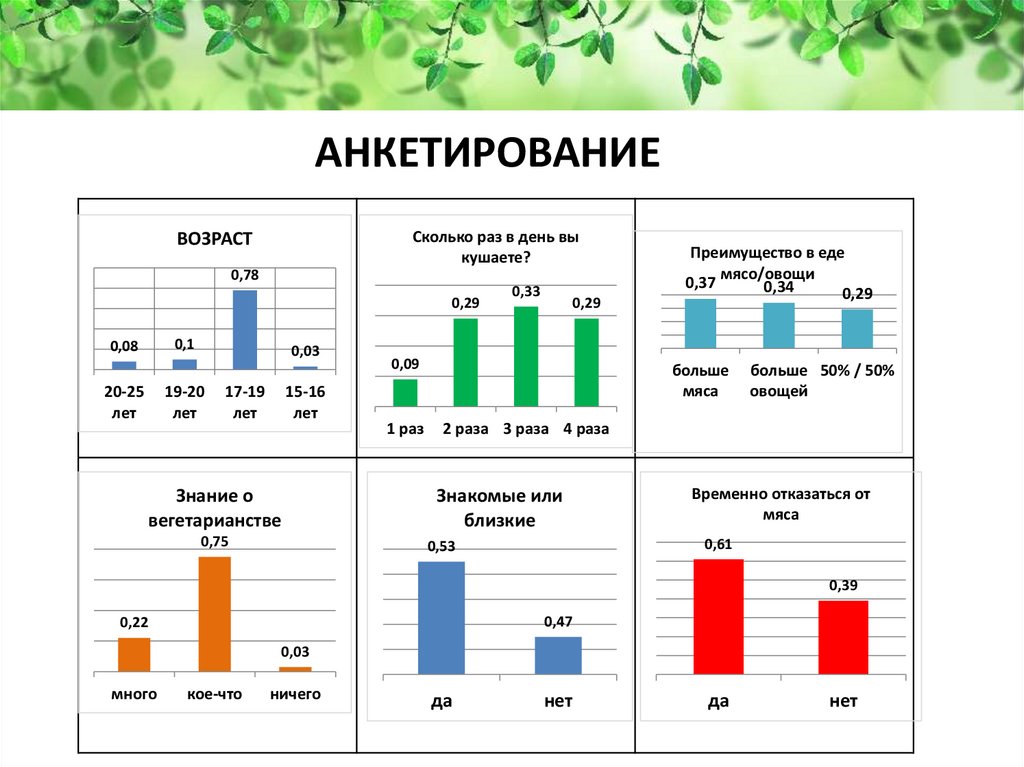 АНКЕТИРОВАНИЕ

ВОЗРАСТ

0,08 0,1 0,78 0,03

20-25 лет 19-20 лет 17-19 лет 15-16 лет

Сколько раз в день вы кушаете?

0,09 0,29 0,33 0,29

1 раз 2 раза 3 раза 4 раза

Преимущество в еде мясо/овощи

0,37 0,34 0,29

больше мяса больше овощей 50% / 50%

Знание о вегетарианстве

0,22 0,75 0,03

много кое-что ничего

Знакомые или близкие

0,53 0,47

да нет

Временно отказаться от мяса

0,61 0,39

да нет